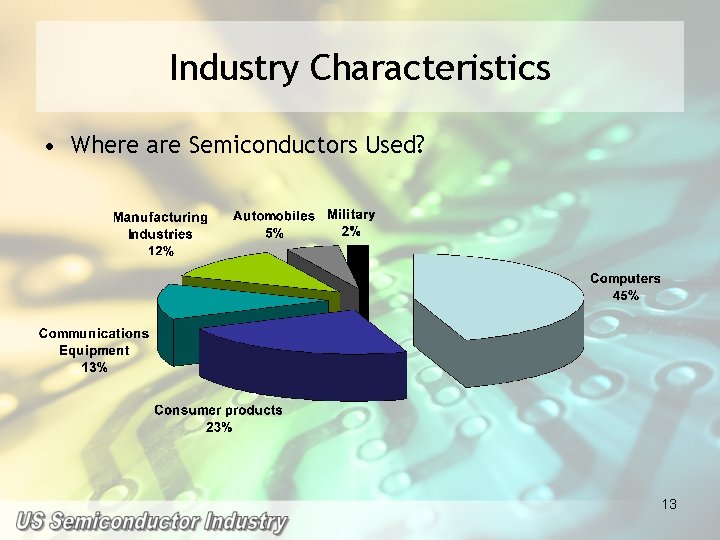 Industry Characteristics

• Where are Semiconductors Used?

Manufacturing Industries 12%

Automobiles 5%

Military 2%

Computers 45%

Communications Equipment 13%

Consumer products 23%

13

US Semiconductor Industry